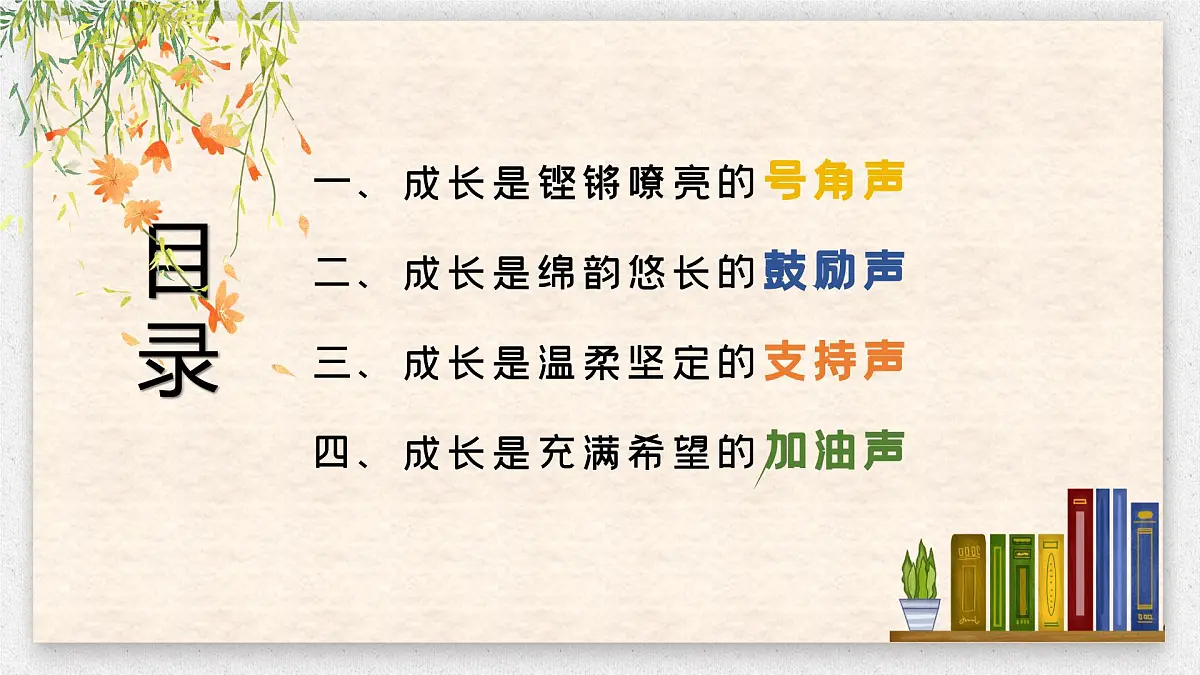 目录

一、成长是铿锵嘹亮的号角声

二、成长是绵韵悠长的鼓励声

三、成长是温柔坚定的支持声

四、成长是充满希望的加油声